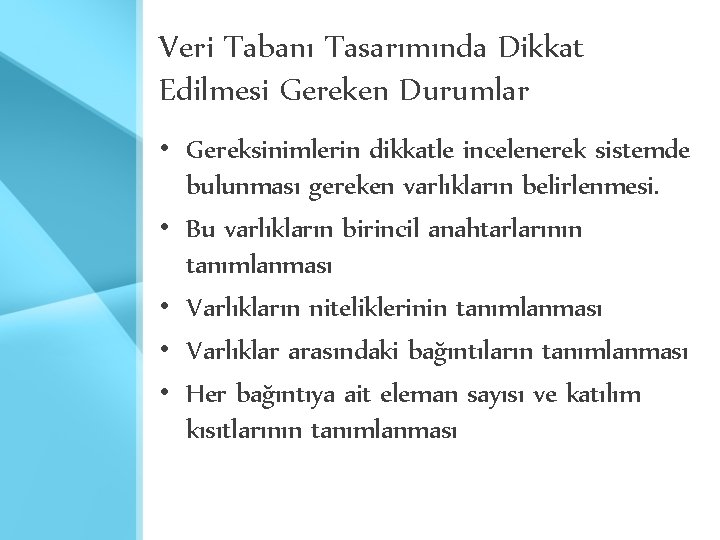 Veri Tabanı Tasarımında Dikkat Edilmesi Gereken Durumlar

• Gereksinimlerin dikkatle incelenerek sistemde bulunması gereken varlıkların belirlenmesi.
• Bu varlıkların birincil anahtarlarının tanımlanması
• Varlıkların niteliklerinin tanımlanması
• Varlıklar arasındaki bağıntıların tanımlanması
• Her bağıntıya ait eleman sayısı ve katılım kısıtlarının tanımlanması